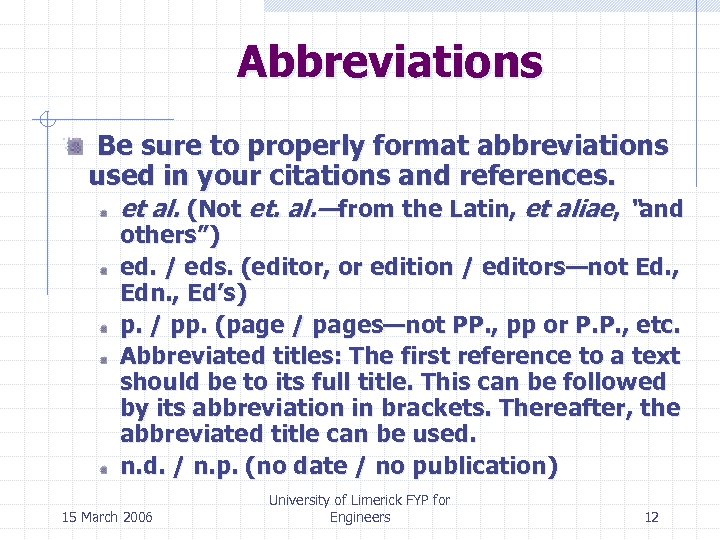 Abbreviations

Be sure to properly format abbreviations used in your citations and references.

et al. (Not et. al.—from the Latin, et aliae, "and others")

ed. / eds. (editor, or edition / editors—not Ed., Edn., Ed's)

p. / pp. (page / pages—not PP., pp or P.P., etc.

Abbreviated titles: The first reference to a text should be to its full title. This can be followed by its abbreviation in brackets. Thereafter, the abbreviated title can be used.

n.d. / n.p. (no date / no publication)

15 March 2006

University of Limerick FYP for Engineers

12